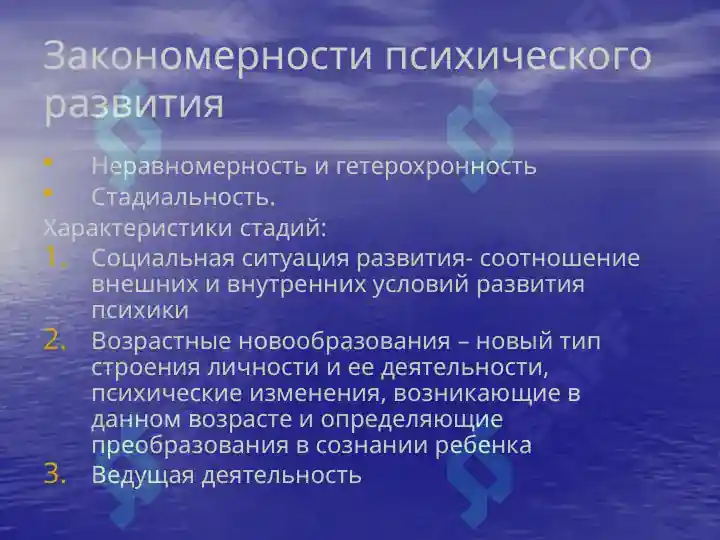 Закономерности психического развития

• Неравномерность и гетерохронность
• Стадиальность.

Характеристики стадий:

1. Социальная ситуация развития- соотношение внешних и внутренних условий развития психики
2. Возрастные новообразования – новый тип строения личности и ее деятельности, психические изменения, возникающие в данном возрасте и определяющие преобразования в сознании ребенка
3. Ведущая деятельность